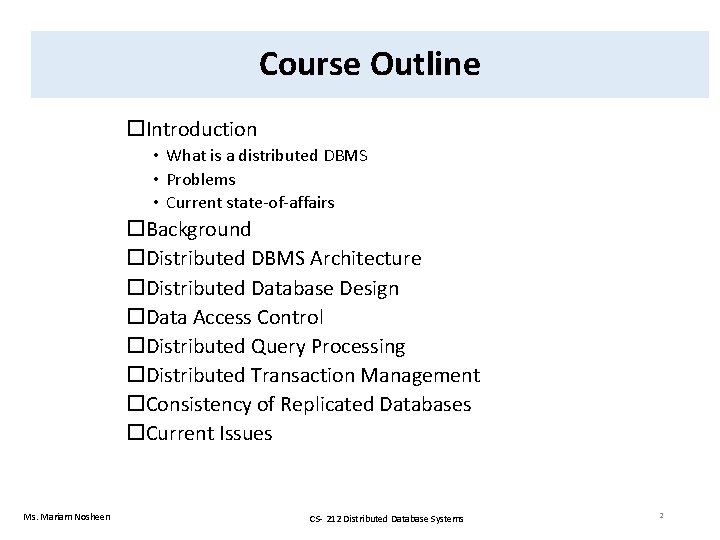 Course Outline

☐Introduction
• What is a distributed DBMS
• Problems
• Current state-of-affairs
☐Background
☐Distributed DBMS Architecture
☐Distributed Database Design
☐Data Access Control
☐Distributed Query Processing
☐Distributed Transaction Management
☐Consistency of Replicated Databases
☐Current Issues

Ms. Mariam Nosheen

CS- 212 Distributed Database Systems

2